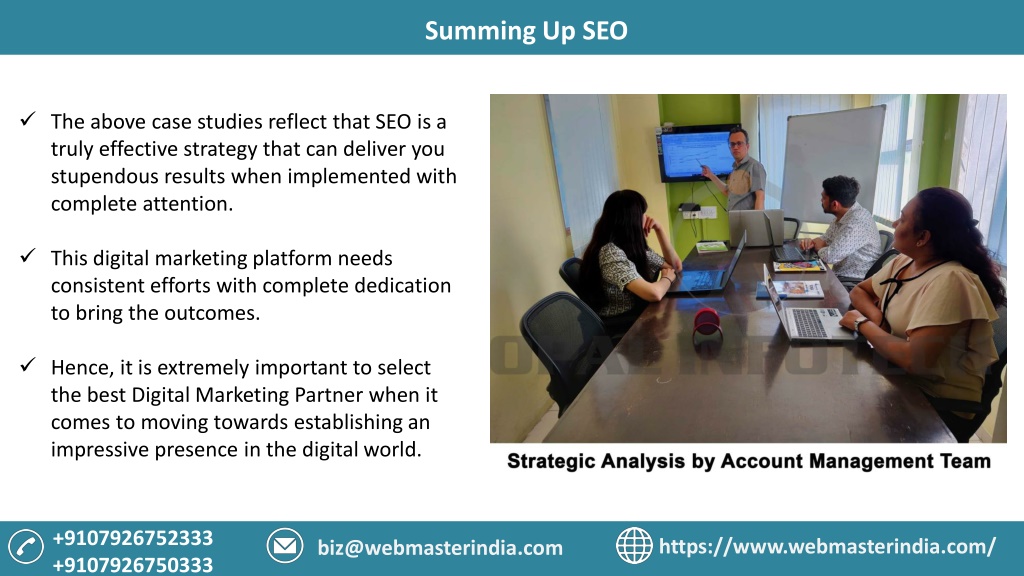 Summing Up SEO

✓ The above case studies reflect that SEO is a truly effective strategy that can deliver you stupendous results when implemented with complete attention.

✓ This digital marketing platform needs consistent efforts with complete dedication to bring the outcomes.

✓ Hence, it is extremely important to select the best Digital Marketing Partner when it comes to moving towards establishing an impressive presence in the digital world.

Strategic Analysis by Account Management Team

+9107926752333
+9107926750333

biz@webmasterindia.com

https://www.webmasterindia.com/